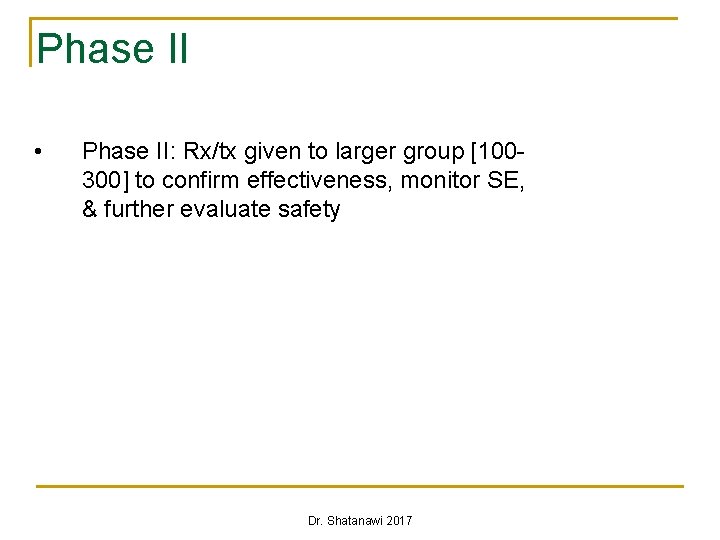 Phase II

• Phase II: Rx/tx given to larger group [100-300] to confirm effectiveness, monitor SE, & further evaluate safety

Dr. Shatanawi 2017